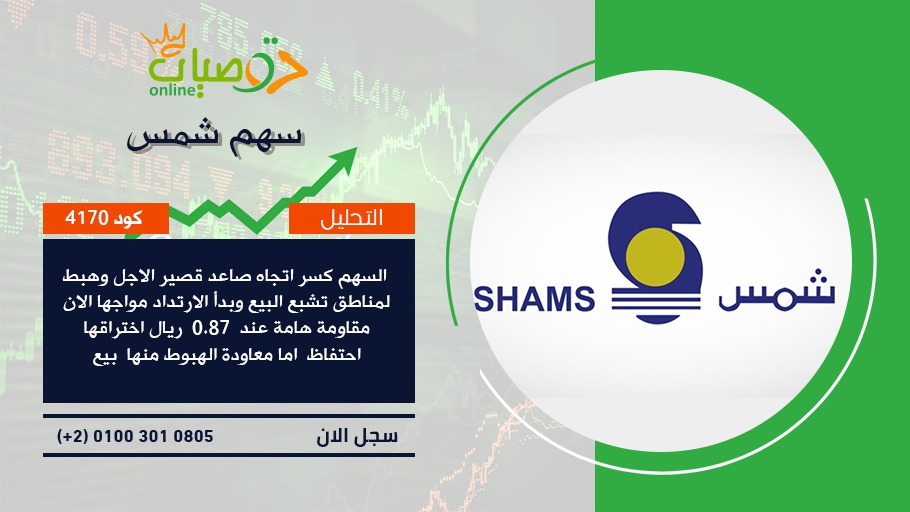 توصيات online

سهم شمس

التحليل

كود 4170

السهم كسر اتجاه صاعد قصير الاجل وهبط لمناطق تشبع البيع وبدأ الارتداد مواجها الان مقاومة هامة عند 0.87 ريال اختراقها احتفاظ اما معاودة الهبوط منها بيع

سجل الان

(+2) 0100 301 0805

SHAMS شمس